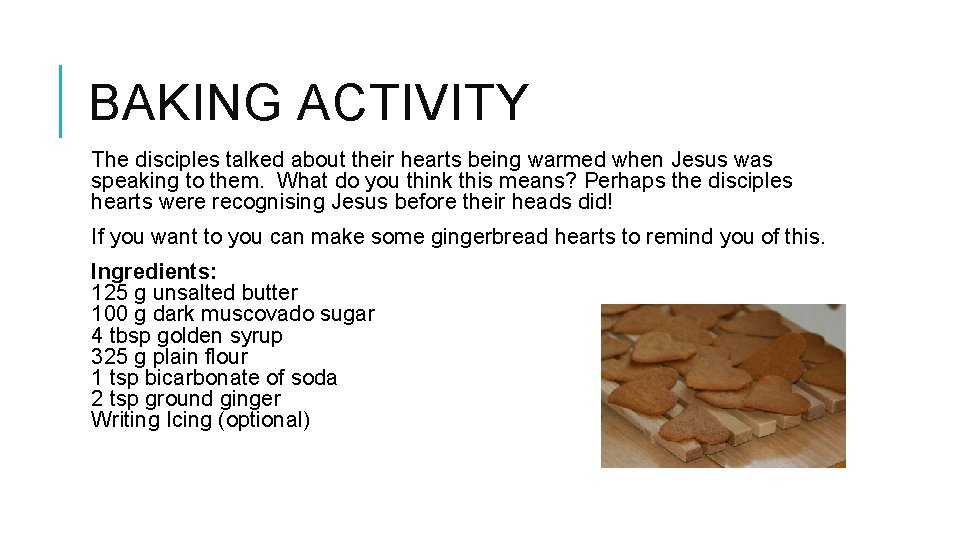 BAKING ACTIVITY

The disciples talked about their hearts being warmed when Jesus was speaking to them. What do you think this means? Perhaps the disciples hearts were recognising Jesus before their heads did!

If you want to you can make some gingerbread hearts to remind you of this.

Ingredients:
125 g unsalted butter
100 g dark muscovado sugar
4 tbsp golden syrup
325 g plain flour
1 tsp bicarbonate of soda
2 tsp ground ginger
Writing Icing (optional)